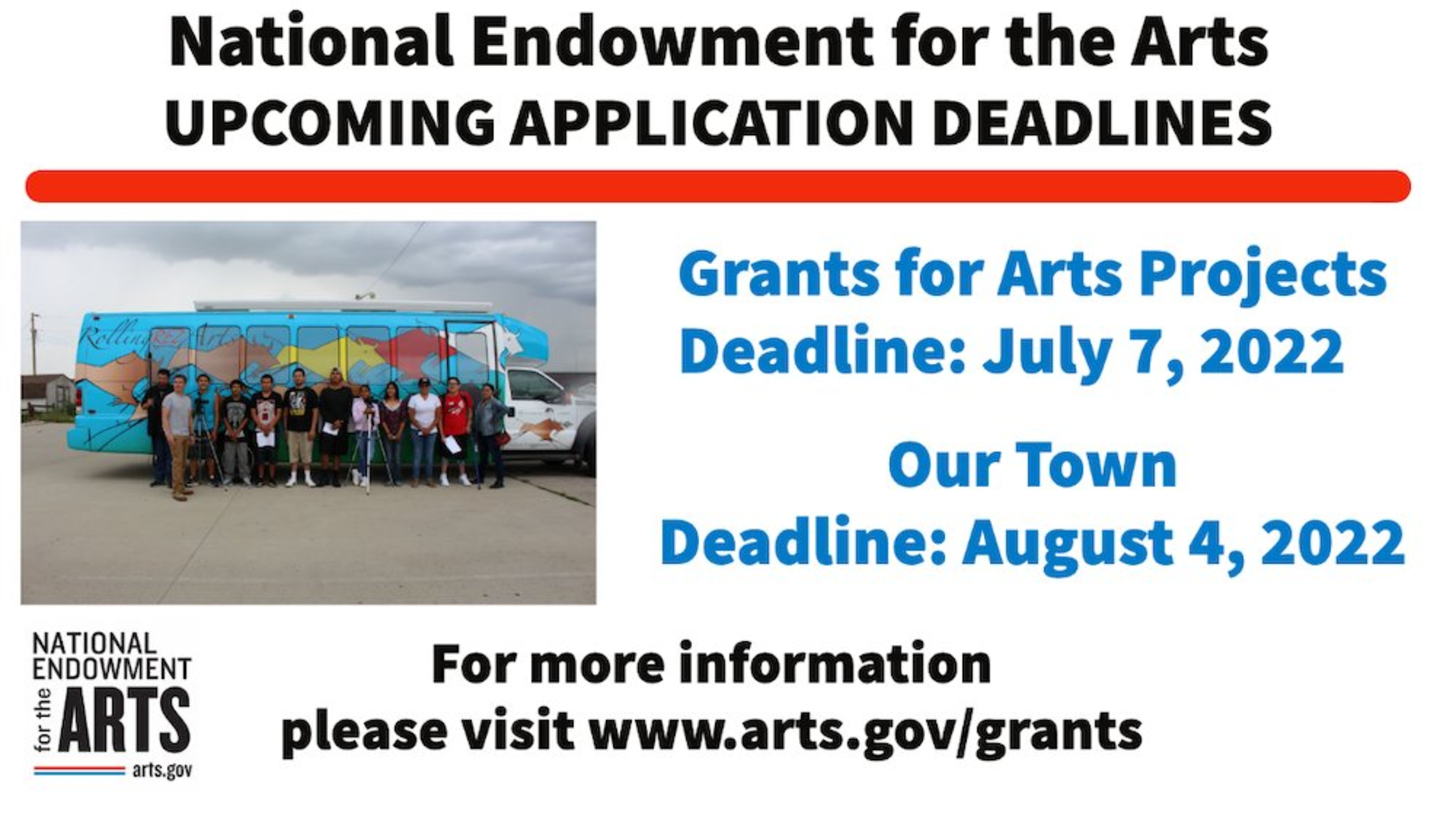 National Endowment for the Arts
UPCOMING APPLICATION DEADLINES

Rolling REZ Arts

Grants for Arts Projects
Deadline: July 7, 2022

Our Town
Deadline: August 4, 2022

NATIONAL ENDOWMENT for the ARTS
arts.gov

For more information
please visit www.arts.gov/grants